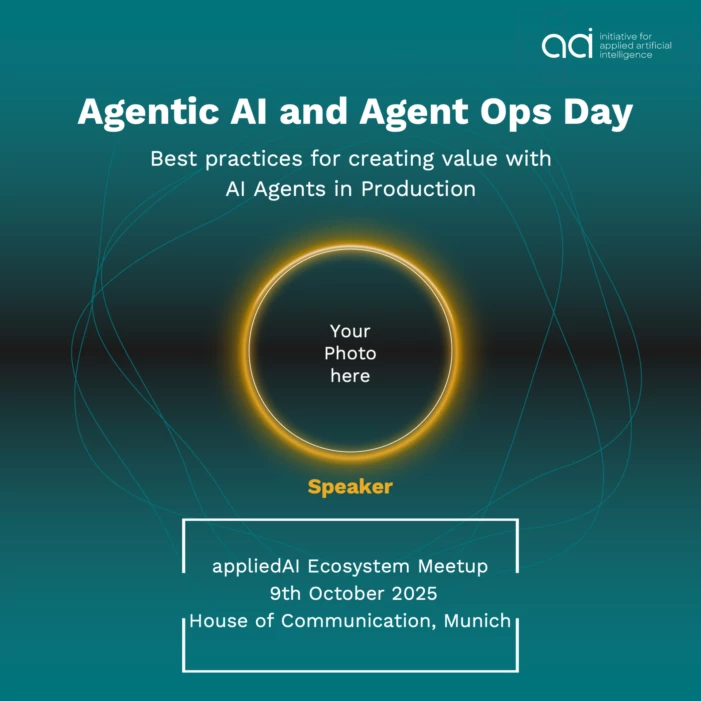 aai initiative for applied artificial intelligence

Agentic AI and Agent Ops Day

Best practices for creating value with AI Agents in Production

Your Photo here

Speaker

appliedAI Ecosystem Meetup
9th October 2025
House of Communication, Munich